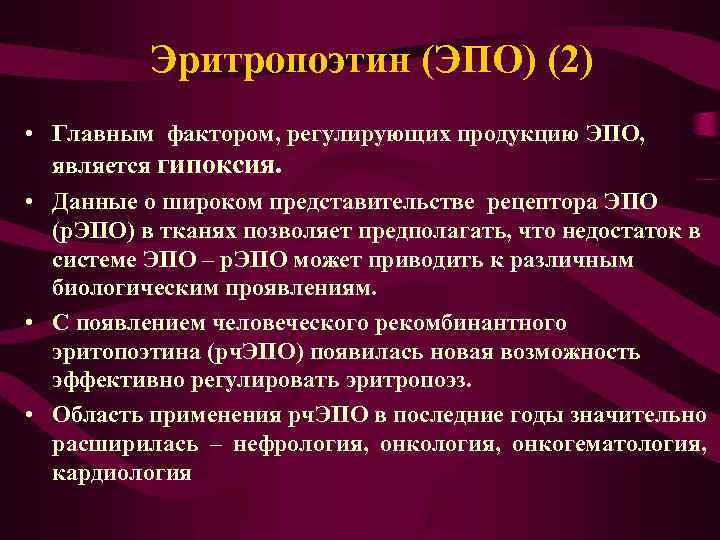 Эритропоэтин (ЭПО) (2)

• Главным фактором, регулирующих продукцию ЭПО, является гипоксия.

• Данные о широком представительстве рецептора ЭПО (рЭПО) в тканях позволяет предполагать, что недостаток в системе ЭПО – рЭПО может приводить к различным биологическим проявлениям.

• С появлением человеческого рекомбинантного эритопоэтина (рчЭПО) появилась новая возможность эффективно регулировать эритропоэз.

• Область применения рчЭПО в последние годы значительно расширилась – нефрология, онкология, онкогематология, кардиология